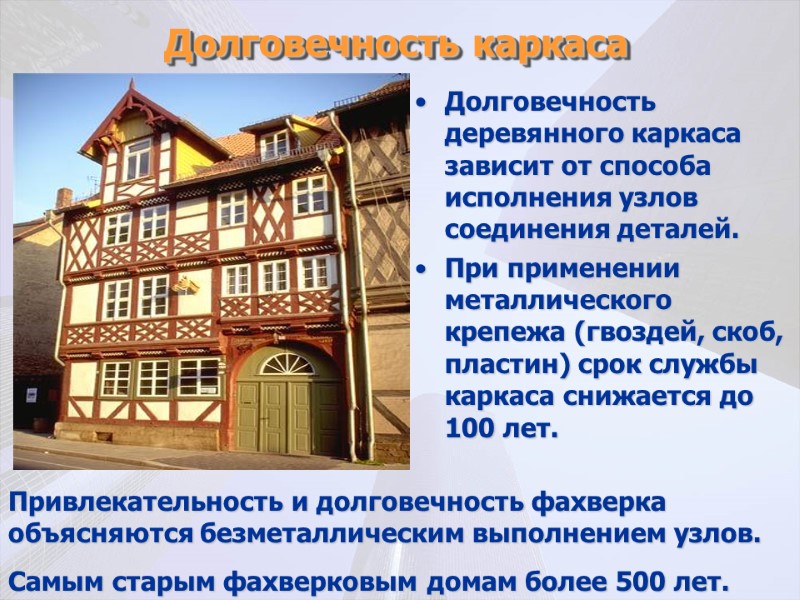 Долговечность каркаса

• Долговечность деревянного каркаса зависит от способа исполнения узлов соединения деталей.
• При применении металлического крепежа (гвоздей, скоб, пластин) срок службы каркаса снижается до 100 лет.

Привлекательность и долговечность фахверка объясняются безметаллическим выполнением узлов.

Самым старым фахверковым домам более 500 лет.